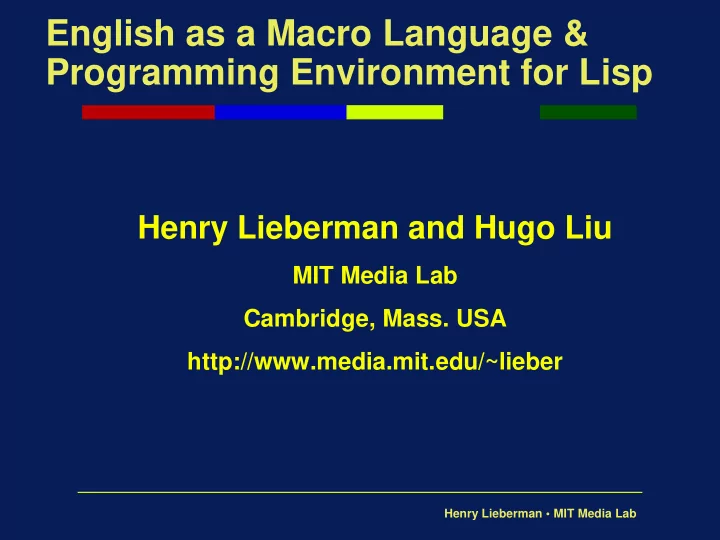 English as a Macro Language & Programming Environment for Lisp

Henry Lieberman and Hugo Liu

MIT Media Lab

Cambridge, Mass. USA

http://www.media.mit.edu/~lieber

Henry Lieberman • MIT Media Lab